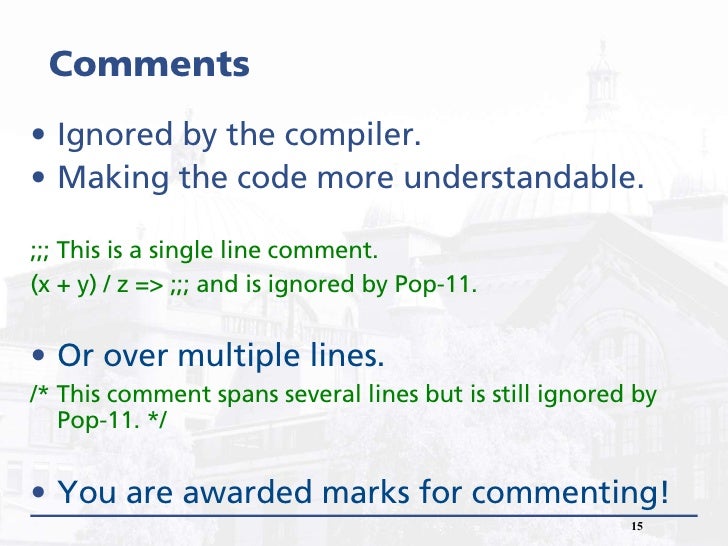 Comments

• Ignored by the compiler.
• Making the code more understandable.

;;; This is a single line comment.
(x + y) / z => ;;; and is ignored by Pop-11.

• Or over multiple lines.
/* This comment spans several lines but is still ignored by Pop-11. */

• You are awarded marks for commenting!

15